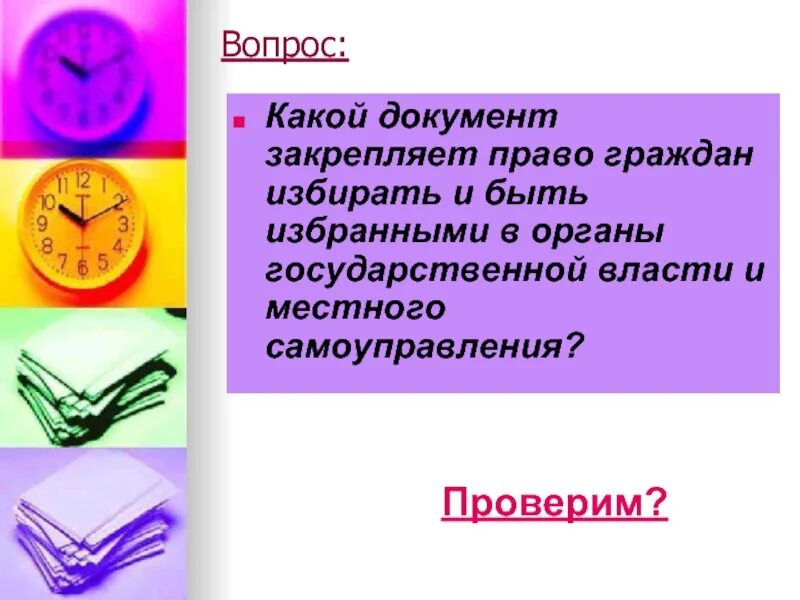 Вопрос:

Какой документ закрепляет право граждан избирать и быть избранными в органы государственной власти и местного самоуправления?

Проверим?